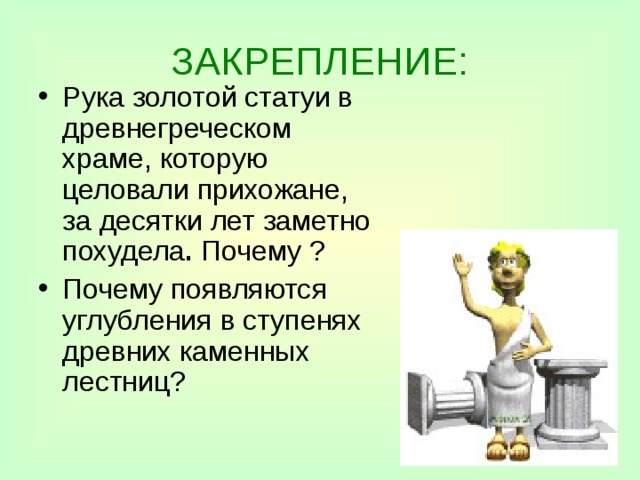 ЗАКРЕПЛЕНИЕ:

• Рука золотой статуи в древнегреческом храме, которую целовали прихожане, за десятки лет заметно похудела. Почему ?

• Почему появляются углубления в ступенях древних каменных лестниц?